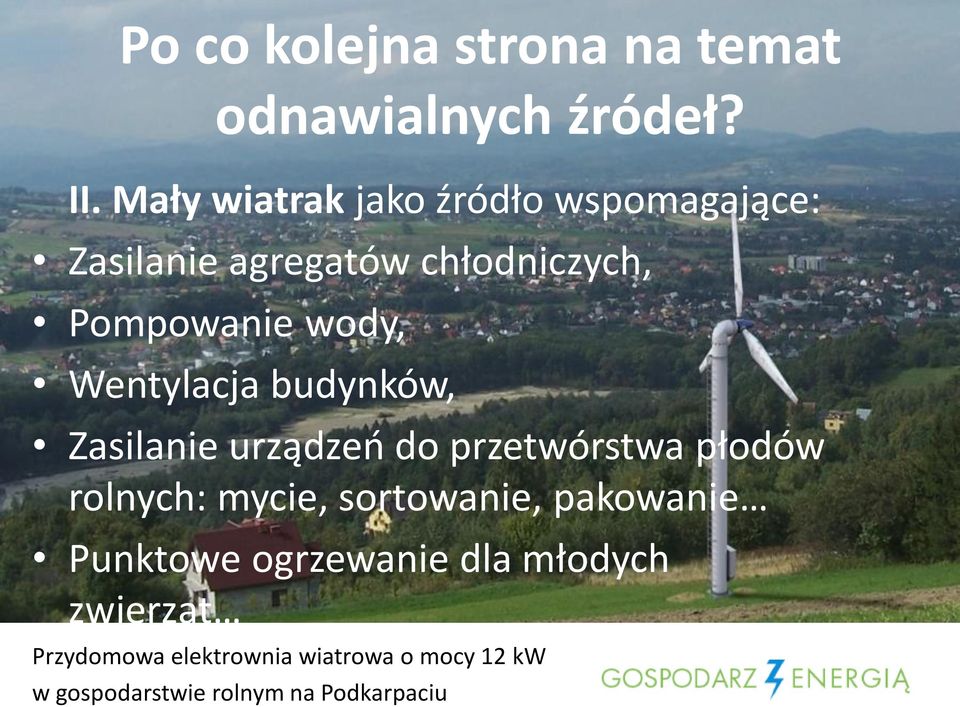 Po co kolejna strona na temat odnawialnych źródeł?

II. Mały wiatrak jako źródło wspomagające:

• Zasilanie agregatów chłodniczych,
• Pompowanie wody,
• Wentylacja budynków,
• Zasilanie urządzeń do przetwórstwa płodów rolnych: mycie, sortowanie, pakowanie…
• Punktowe ogrzewanie dla młodych zwierząt…

Przydomowa elektrownia wiatrowa o mocy 12 kW w gospodarstwie rolnym na Podkarpaciu

GOSPODARZ ENERGIĄ